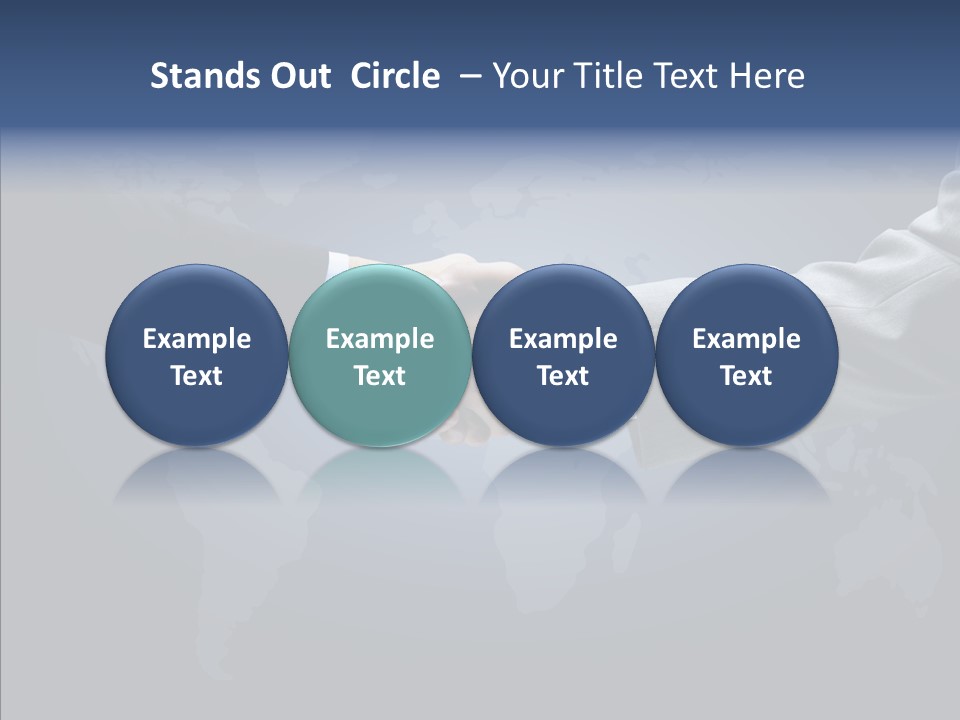 Stands Out Circle – Your Title Text Here

Example Text

Example Text

Example Text

Example Text